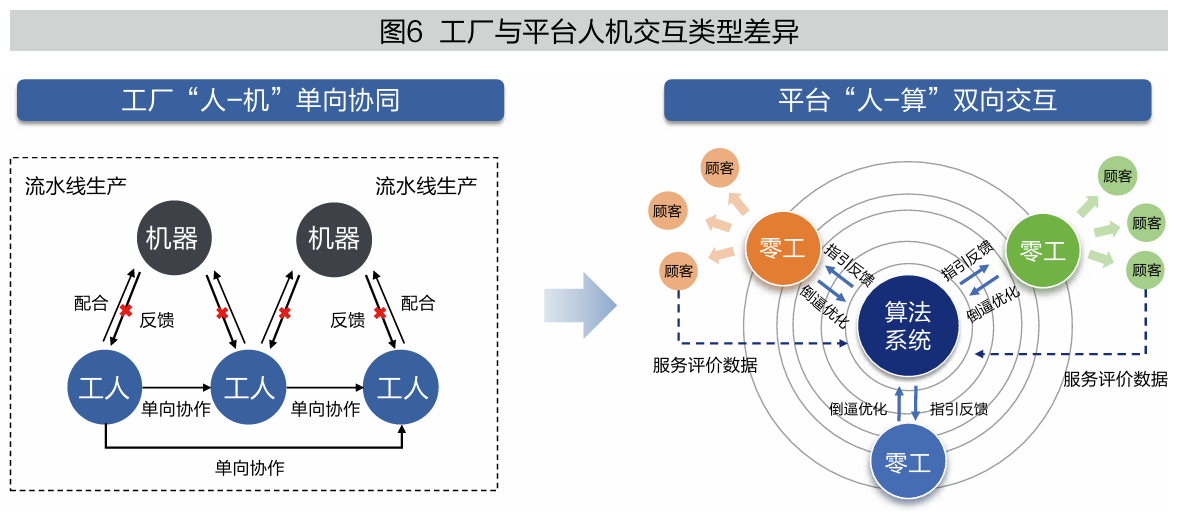 图6 工厂与平台人机交互类型差异

工厂“人-机”单向协同

流水线生产

流水线生产

机器

机器

配合

反馈

反馈

配合

工人

工人

工人

单向协作

单向协作

单向协作

平台“人-算”双向交互

顾客

顾客

顾客

零工

指引反馈

倒逼优化

算法系统

指引反馈

倒逼优化

零工

顾客

顾客

顾客

服务评价数据

服务评价数据

倒逼优化

指引反馈

零工